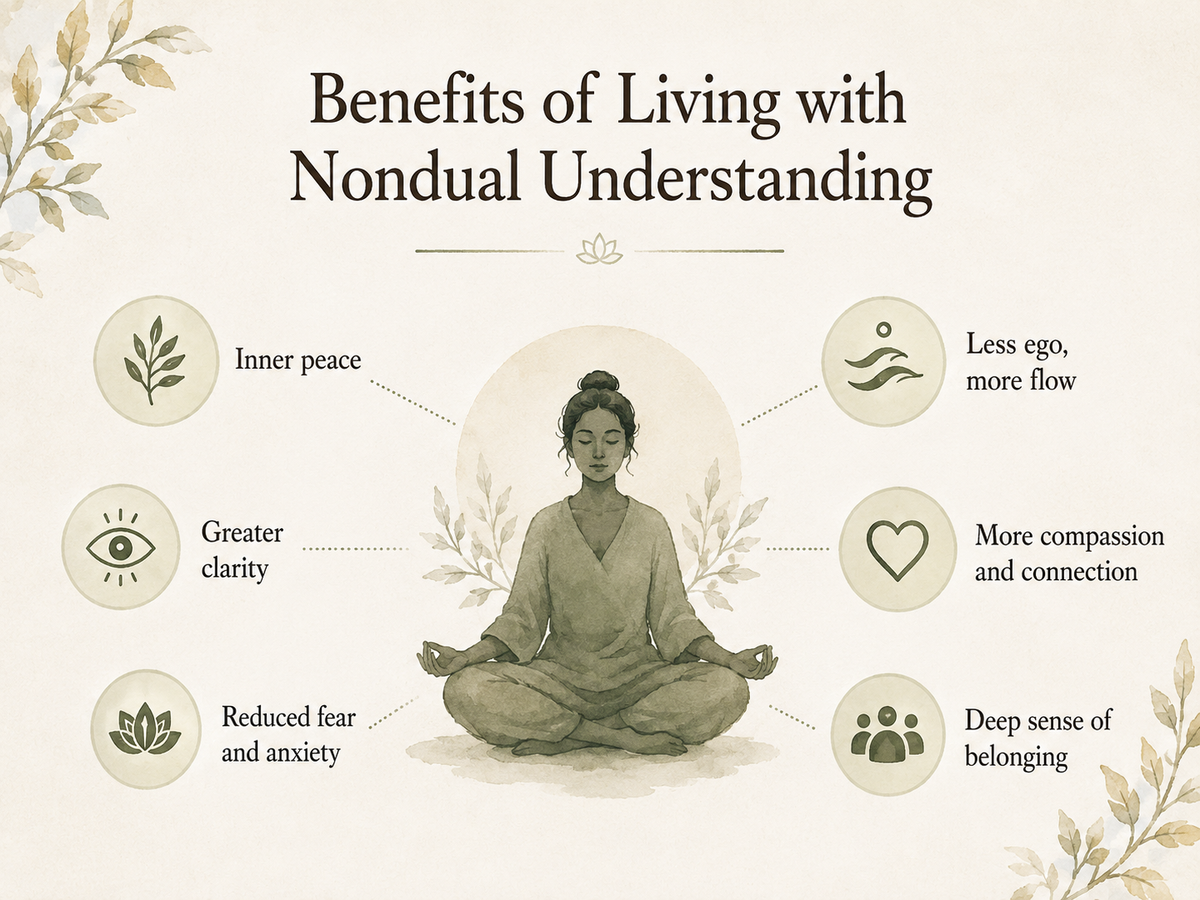 Benefits of Living with Nondual Understanding

Inner peace

Greater clarity

Reduced fear and anxiety

Less ego, more flow

More compassion and connection

Deep sense of belonging